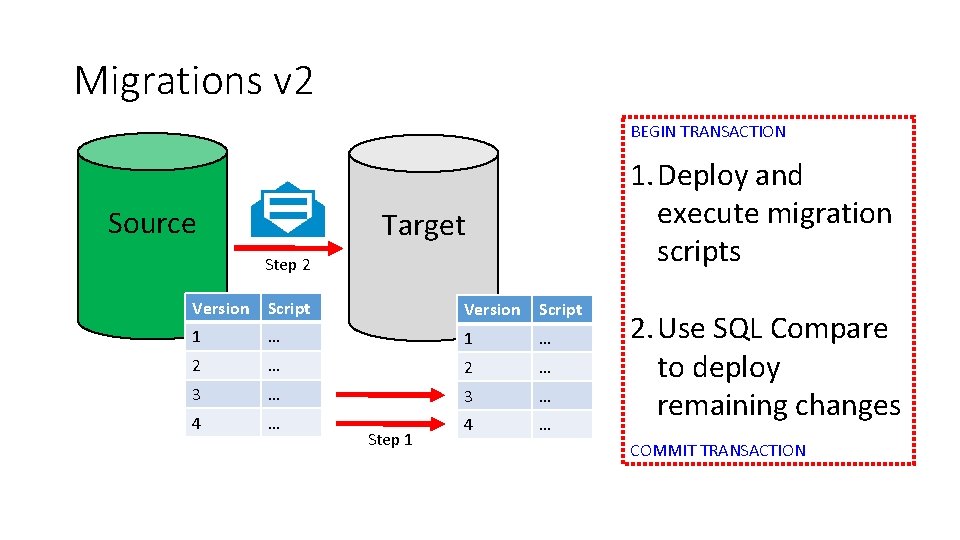 Migrations v2

Source

Step 2

Target

| Version | Script |
|---|---|
| 1 | … |
| 2 | … |
| 3 | … |
| 4 | … |

Step 1

| Version | Script |
|---|---|
| 1 | … |
| 2 | … |
| 3 | … |
| 4 | … |

BEGIN TRANSACTION

1. Deploy and execute migration scripts

2. Use SQL Compare to deploy remaining changes

COMMIT TRANSACTION